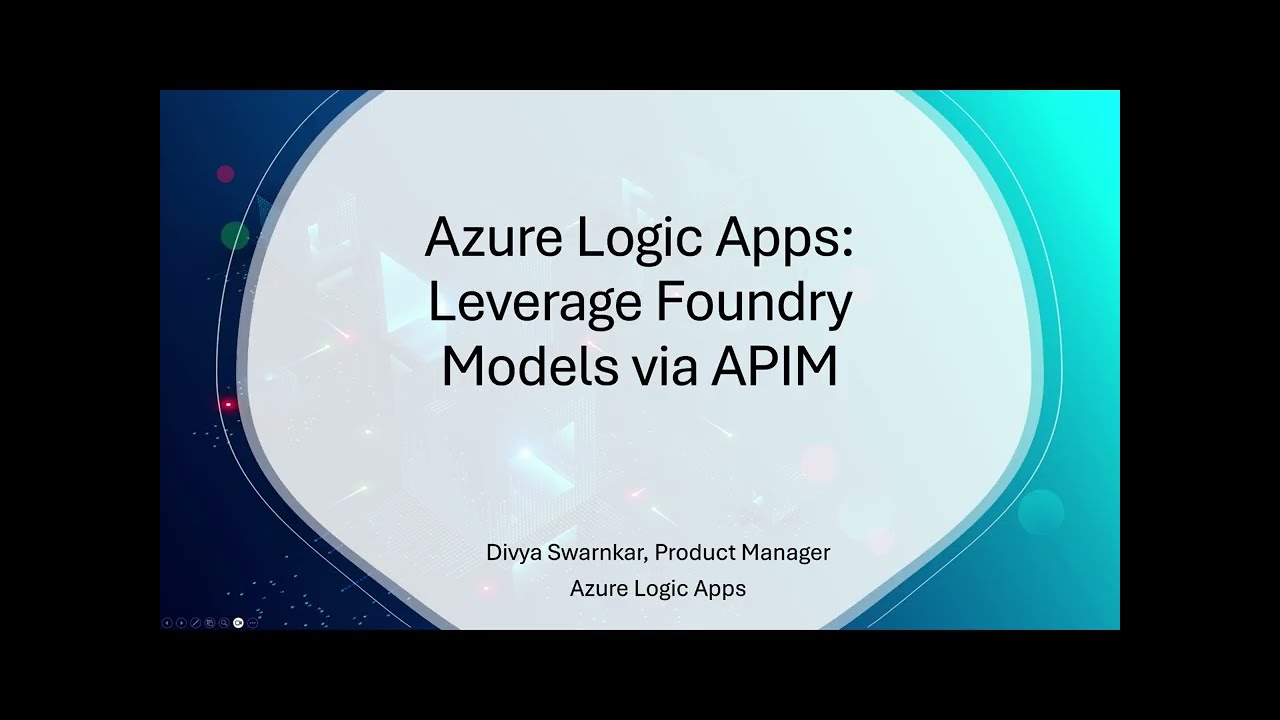 Azure Logic Apps: Leverage Foundry Models via APIM

Divya Swarnkar, Product Manager
Azure Logic Apps